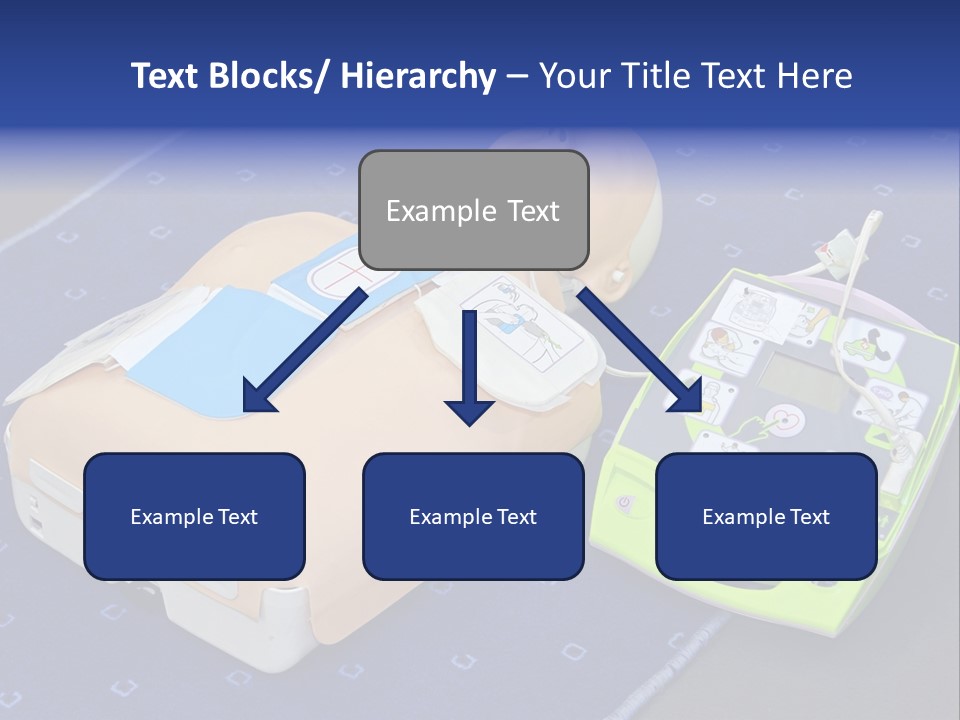 Text Blocks/ Hierarchy – Your Title Text Here

Example Text

Example Text

Example Text

Example Text